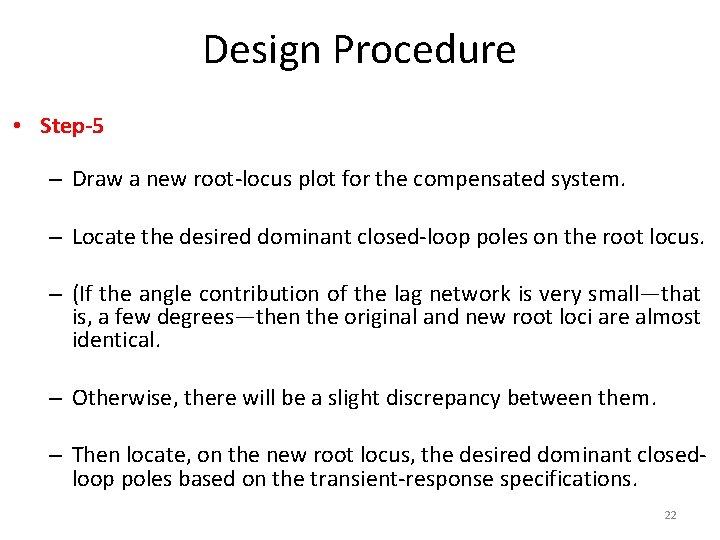 Design Procedure

• Step-5

– Draw a new root-locus plot for the compensated system.

– Locate the desired dominant closed-loop poles on the root locus.

– (If the angle contribution of the lag network is very small—that is, a few degrees—then the original and new root loci are almost identical.

– Otherwise, there will be a slight discrepancy between them.

– Then locate, on the new root locus, the desired dominant closed-loop poles based on the transient-response specifications.

22